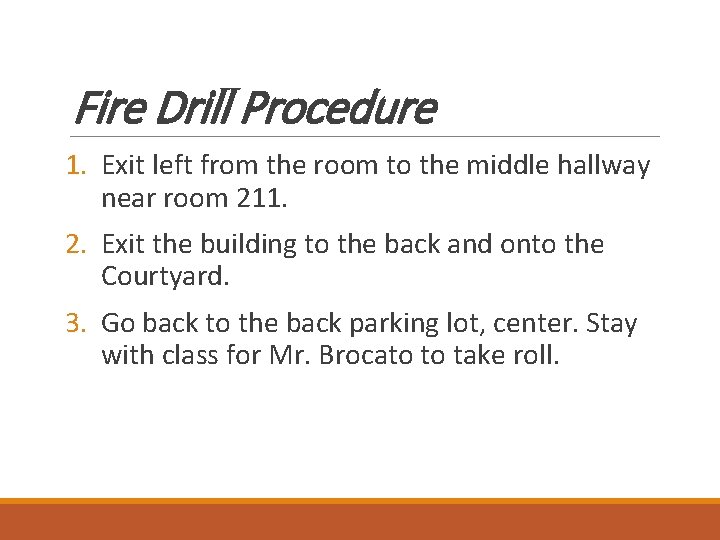 Fire Drill Procedure

1. Exit left from the room to the middle hallway near room 211.

2. Exit the building to the back and onto the Courtyard.

3. Go back to the back parking lot, center. Stay with class for Mr. Brocato to take roll.